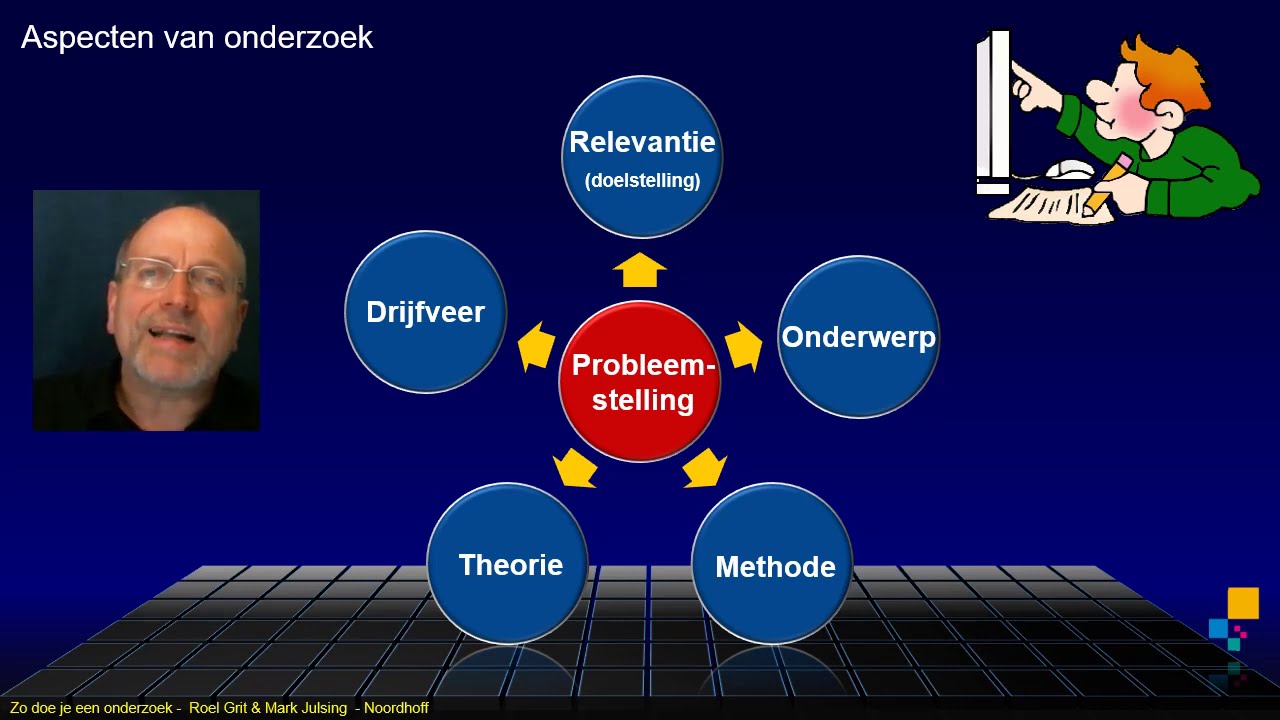 Aspecten van onderzoek

Relevantie
(doelstelling)

Drijfveer

Probleemstelling

Onderwerp

Theorie

Methode

Zo doe je een onderzoek - Roel Grit & Mark Julsing - Noordhoff